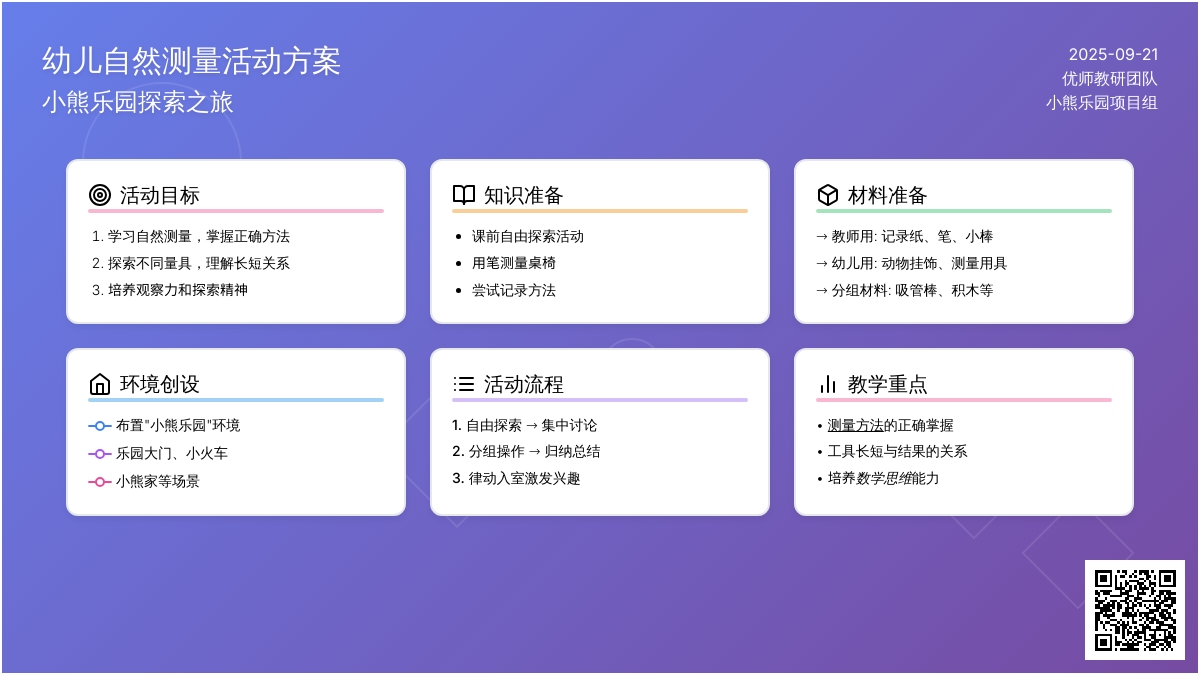 幼儿自然测量活动方案
小熊乐园探索之旅

2025-09-21
优师教研团队
小熊乐园项目组

活动目标

1. 学习自然测量，掌握正确方法
2. 探索不同量具，理解长短关系
3. 培养观察力和探索精神

知识准备

• 课前自由探索活动
• 用笔测量桌椅
• 尝试记录方法

材料准备

→ 教师用: 记录纸、笔、小棒
→ 幼儿用: 动物挂饰、测量用具
→ 分组材料: 吸管棒、积木等

环境创设

布置"小熊乐园"环境
乐园大门、小火车
小熊家等场景

活动流程

1. 自由探索 → 集中讨论
2. 分组操作 → 归纳总结
3. 律动入室激发兴趣

教学重点

• 测量方法的正确掌握
• 工具长短与结果的关系
• 培养数学思维能力